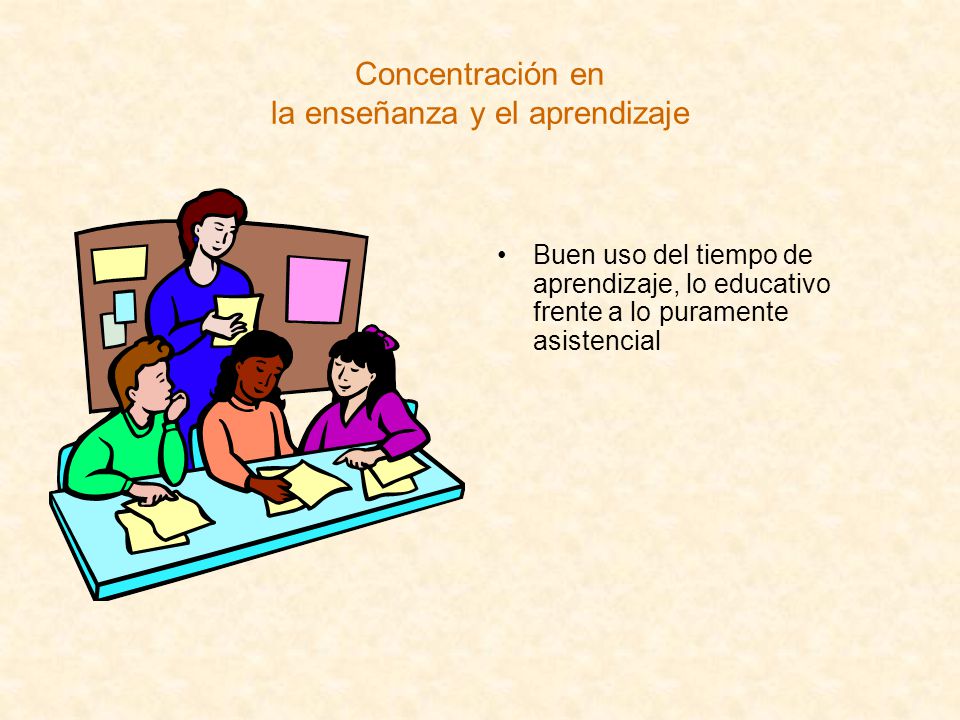 Concentración en
la enseñanza y el aprendizaje

• Buen uso del tiempo de aprendizaje, lo educativo frente a lo puramente asistencial